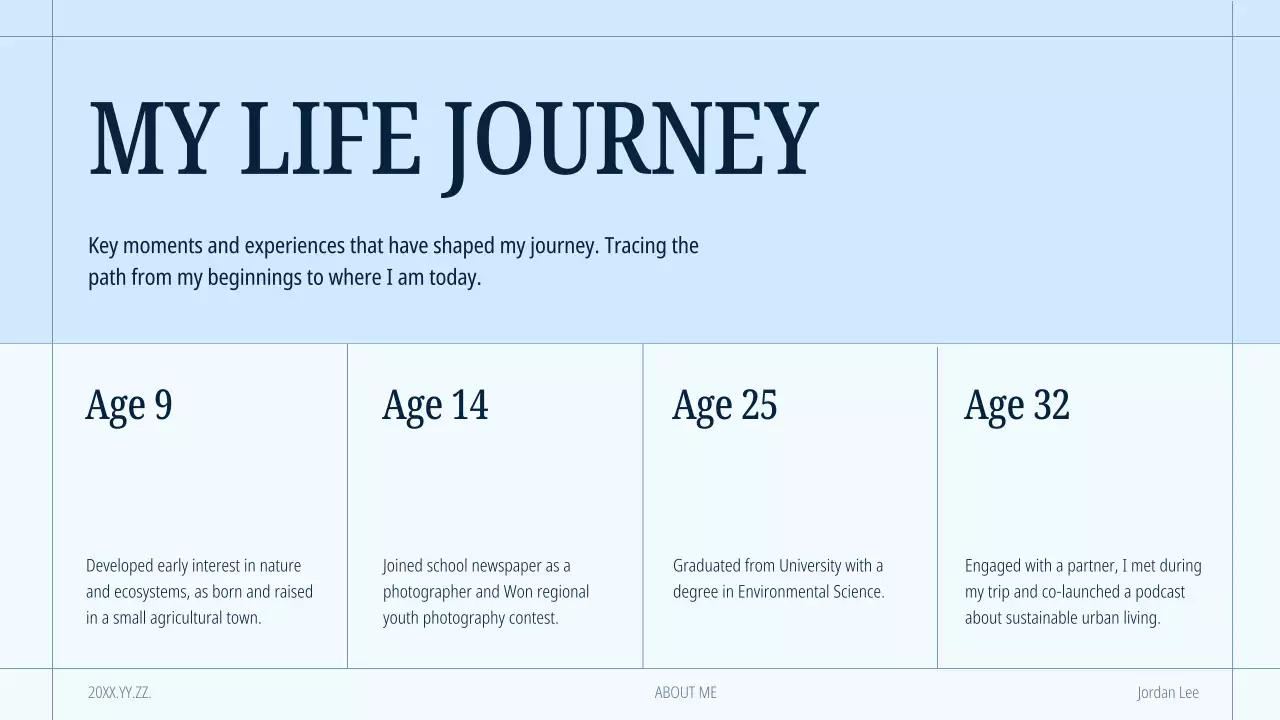 MY LIFE JOURNEY

Key moments and experiences that have shaped my journey. Tracing the path from my beginnings to where I am today.

Age 9

Developed early interest in nature and ecosystems, as born and raised in a small agricultural town.

Age 14

Joined school newspaper as a photographer and Won regional youth photography contest.

Age 25

Graduated from University with a degree in Environmental Science.

Age 32

Engaged with a partner, I met during my trip and co-launched a podcast about sustainable urban living.

20XX.YY.ZZ.

ABOUT ME

Jordan Lee